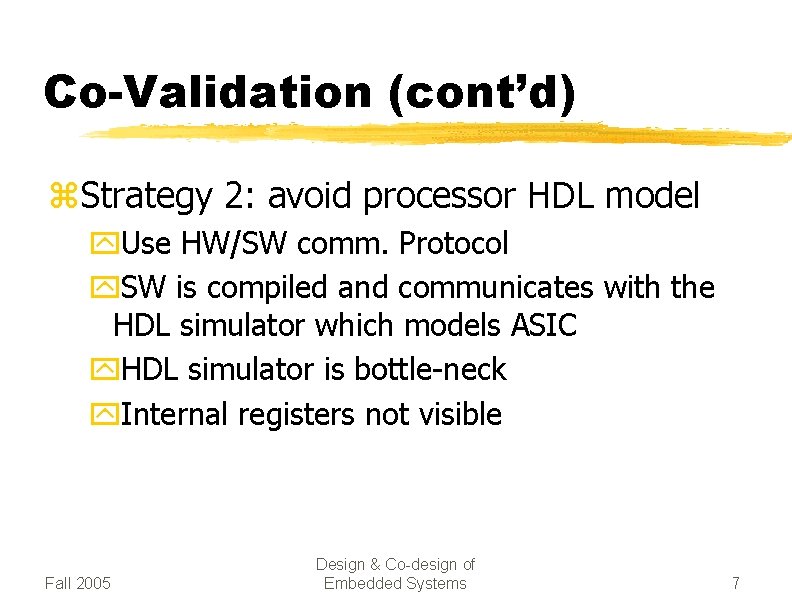 Co-Validation (cont'd)

Strategy 2: avoid processor HDL model

Use HW/SW comm. Protocol

SW is compiled and communicates with the HDL simulator which models ASIC

HDL simulator is bottle-neck

Internal registers not visible

Fall 2005

Design & Co-design of Embedded Systems

7